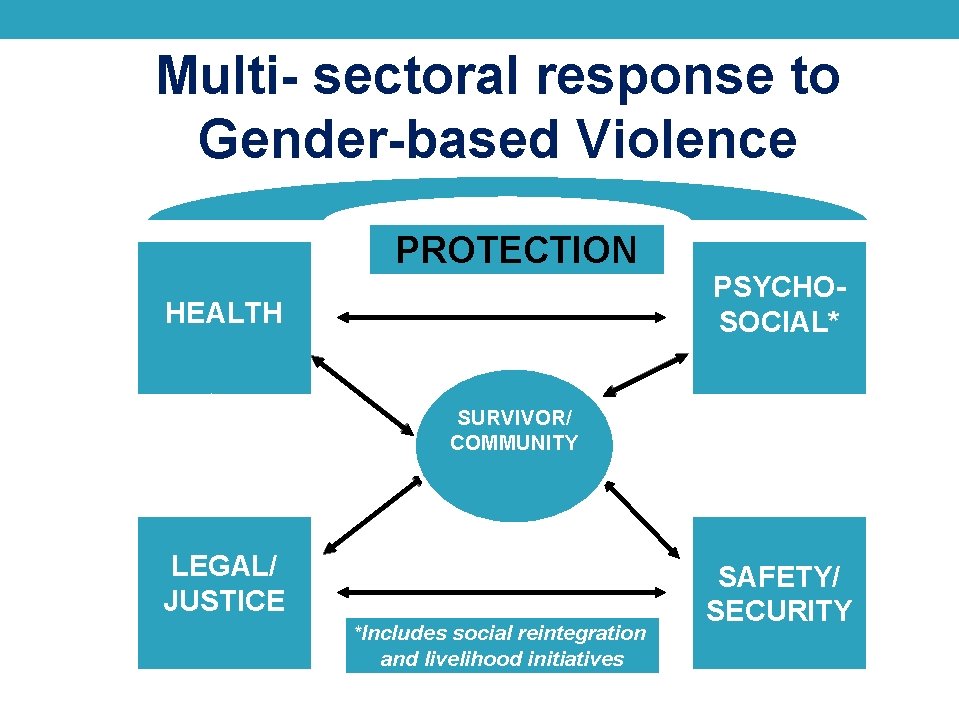 Multi- sectoral response to Gender-based Violence

PROTECTION

HEALTH

PSYCHO-SOCIAL*

SURVIVOR/ COMMUNITY

LEGAL/ JUSTICE

SAFETY/ SECURITY

*Includes social reintegration and livelihood initiatives